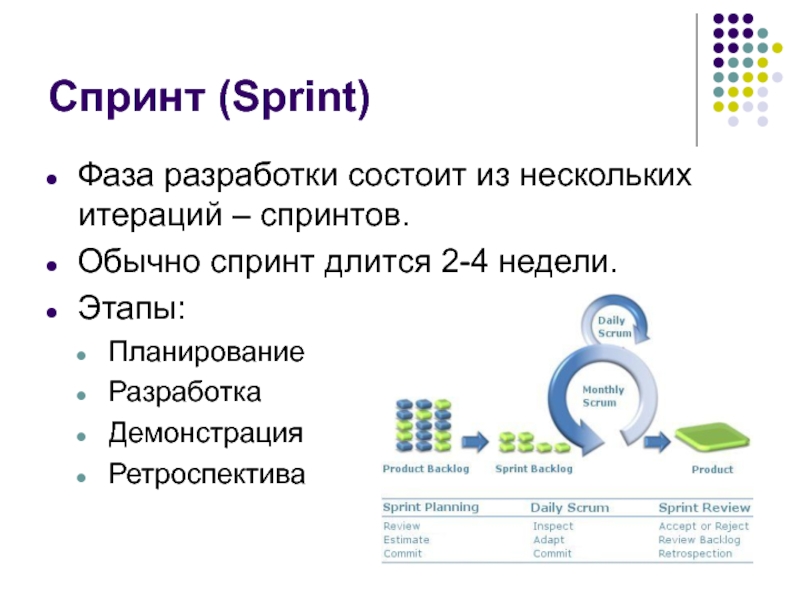 Спринт (Sprint)

- Фаза разработки состоит из нескольких итераций – спринтов.
- Обычно спринт длится 2-4 недели.
- Этапы:
  - Планирование
  - Разработка
  - Демонстрация
  - Ретроспектива

Daily Scrum

Monthly Scrum

Product Backlog

Sprint Backlog

Product

| Sprint Planning | Daily Scrum | Sprint Review |
|---|---|---|
| Review | Inspect | Accept or Reject |
| Estimate | Adapt | Review Backlog |
| Commit | Commit | Retrospection |